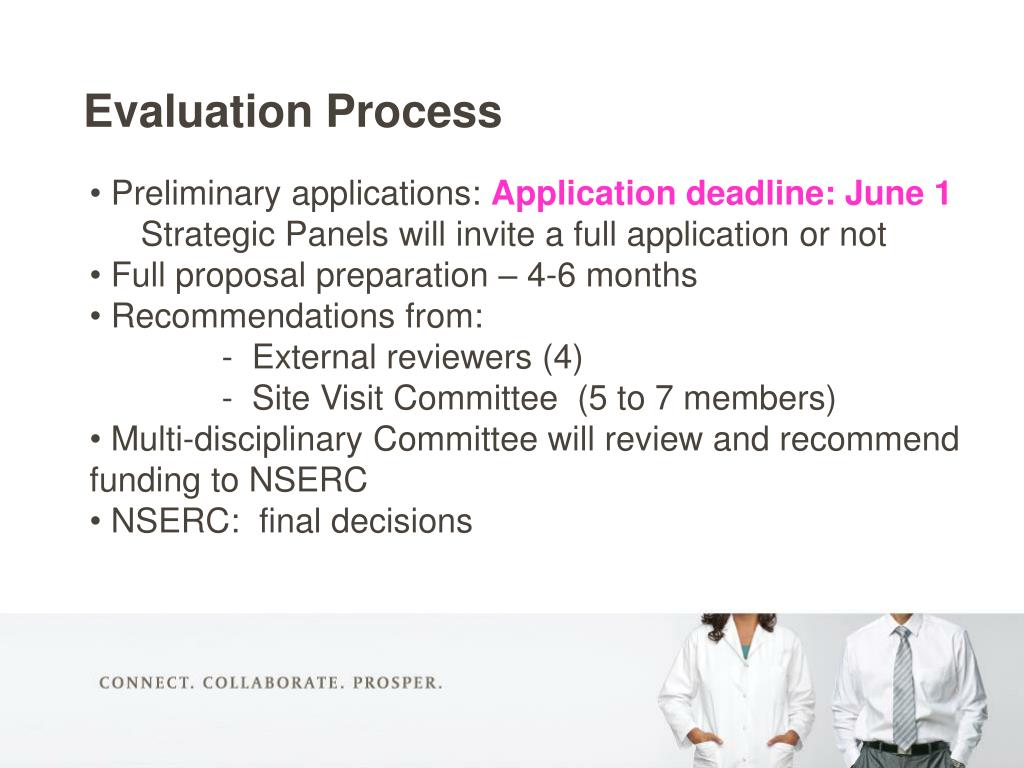 Evaluation Process

• Preliminary applications: Application deadline: June 1
Strategic Panels will invite a full application or not
• Full proposal preparation – 4-6 months
• Recommendations from:
- External reviewers (4)
- Site Visit Committee (5 to 7 members)
• Multi-disciplinary Committee will review and recommend funding to NSERC
• NSERC: final decisions

CONNECT. COLLABORATE. PROSPER.